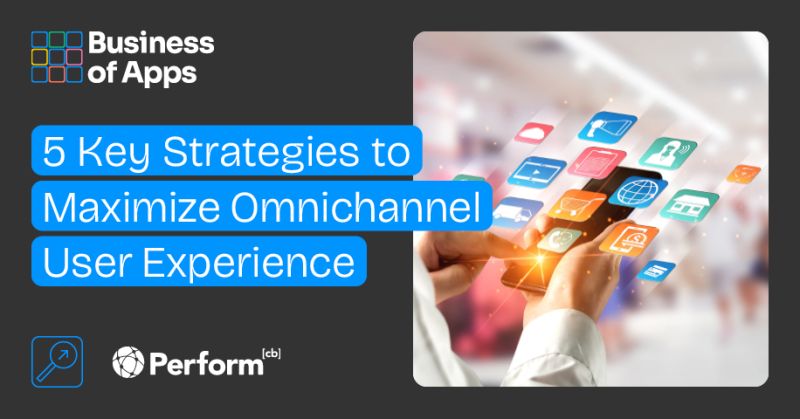 Business of Apps

5 Key Strategies to Maximize Omnichannel User Experience

Perform[cb]